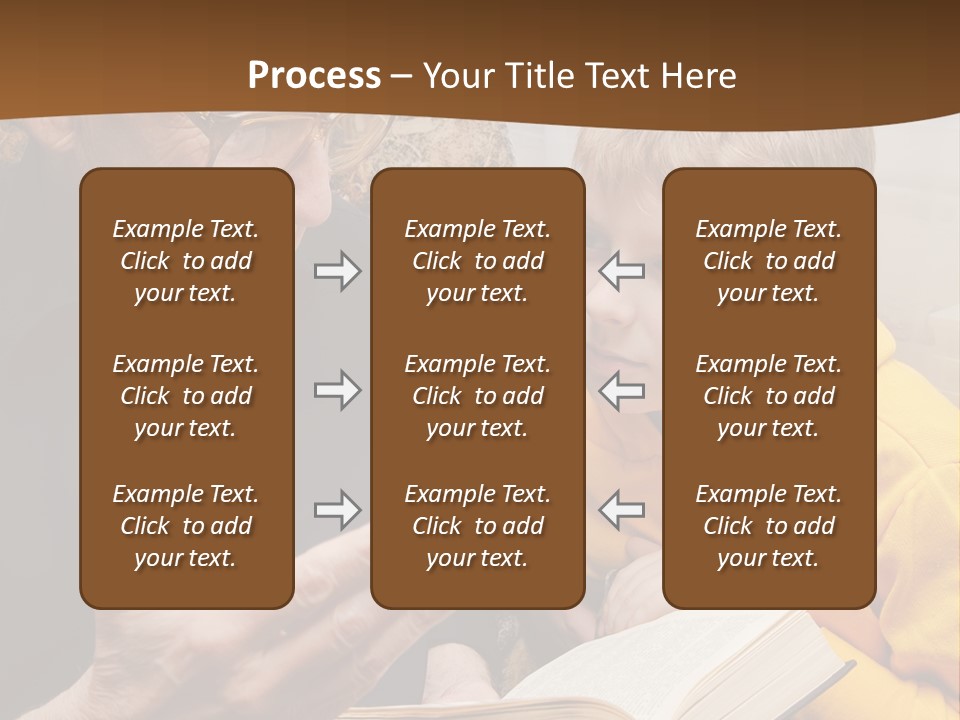 Process – Your Title Text Here

Example Text. Click to add your text.

Example Text. Click to add your text.

Example Text. Click to add your text.

Example Text. Click to add your text.

Example Text. Click to add your text.

Example Text. Click to add your text.

Example Text. Click to add your text.

Example Text. Click to add your text.

Example Text. Click to add your text.